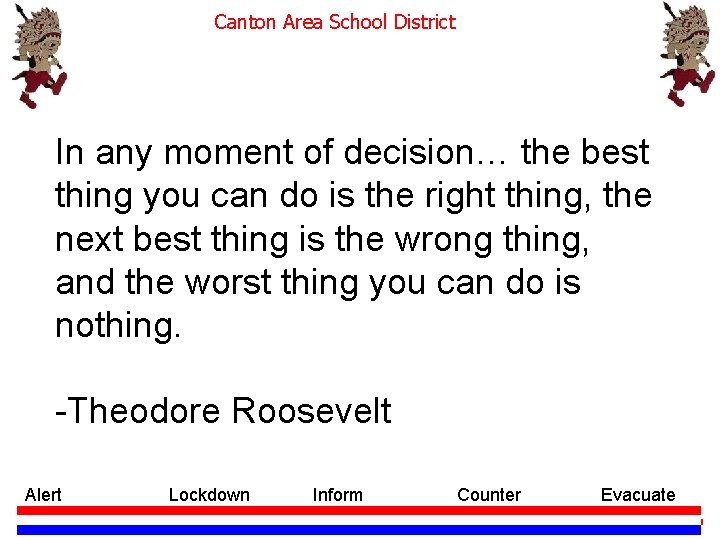 Canton Area School District

In any moment of decision… the best thing you can do is the right thing, the next best thing is the wrong thing, and the worst thing you can do is nothing.

-Theodore Roosevelt

Alert Lockdown Inform Counter Evacuate